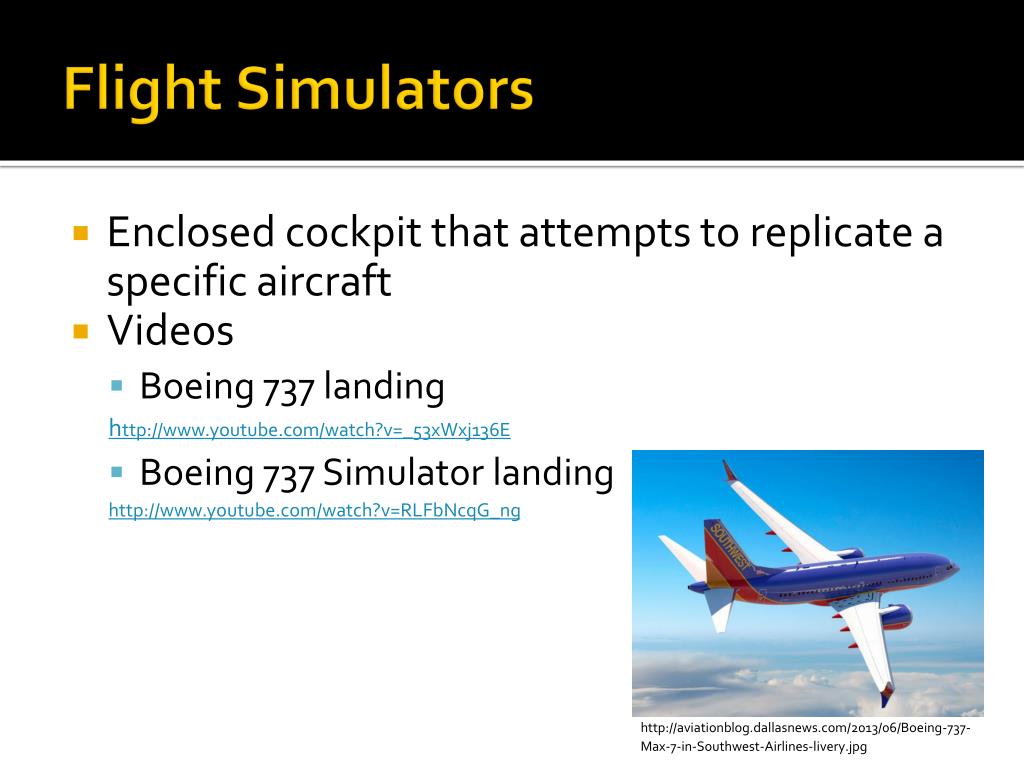 Flight Simulators

Enclosed cockpit that attempts to replicate a specific aircraft

Videos

Boeing 737 landing

http://www.youtube.com/watch?v=_53xWxj136E

Boeing 737 Simulator landing

http://www.youtube.com/watch?v=RLFbNcqG_ng

SOUTHWEST

http://aviationblog.dallasnews.com/2013/06/Boeing-737-Max-7-in-Southwest-Airlines-livery.jpg